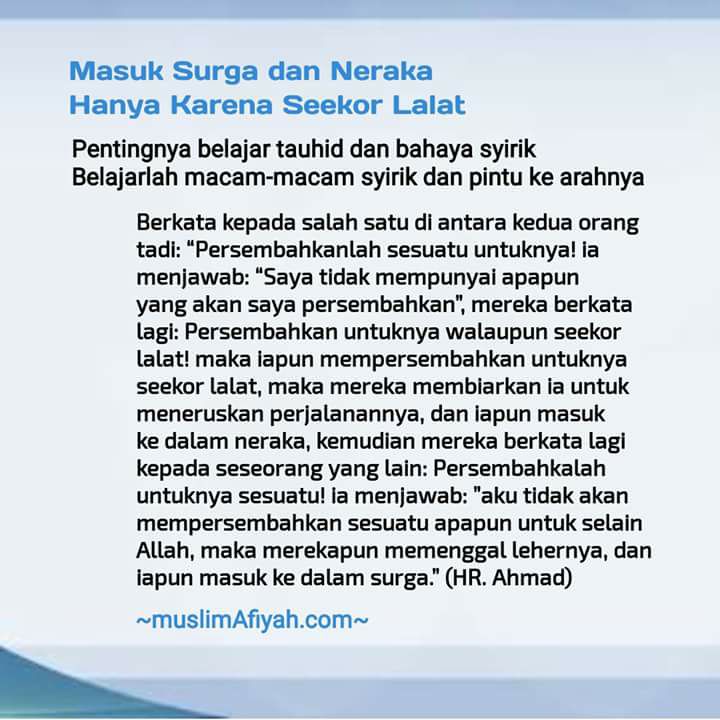 Masuk Surga dan Neraka
Hanya Karena Seekor Lalat

Pentingnya belajar tauhid dan bahaya syirik
Belajarlah macam-macam syirik dan pintu ke arahnya

Berkata kepada salah satu di antara kedua orang tadi: “Persembahkanlah sesuatu untuknya! ia menjawab: “Saya tidak mempunyai apapun yang akan saya persembahkan”, mereka berkata lagi: Persembahkan untuknya walaupun seekor lalat! maka iapun mempersembahkan untuknya seekor lalat, maka mereka membiarkan ia untuk meneruskan perjalanannya, dan iapun masuk ke dalam neraka, kemudian mereka berkata lagi kepada seseorang yang lain: Persembahkalah untuknya sesuatu! ia menjawab: "aku tidak akan mempersembahkan sesuatu apapun untuk selain Allah, maka merekapun memenggal lehernya, dan iapun masuk ke dalam surga.” (HR. Ahmad)

~muslimAfiyah.com~